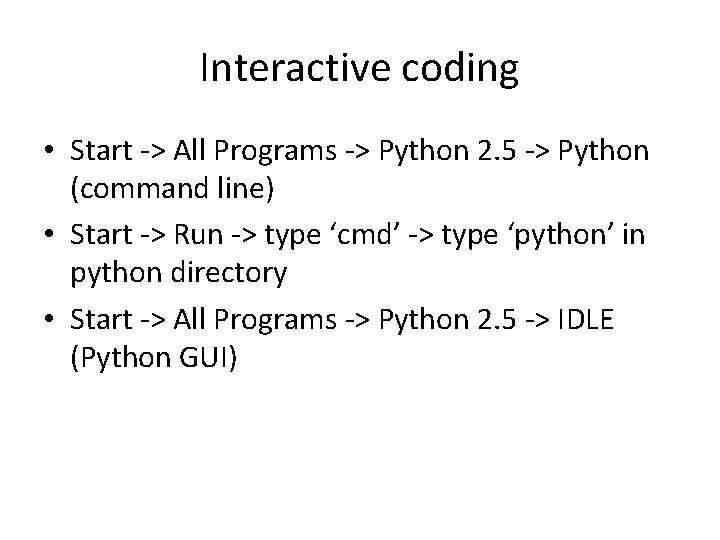 Interactive coding

• Start -> All Programs -> Python 2.5 -> Python (command line)
• Start -> Run -> type ‘cmd’ -> type ‘python’ in python directory
• Start -> All Programs -> Python 2.5 -> IDLE (Python GUI)